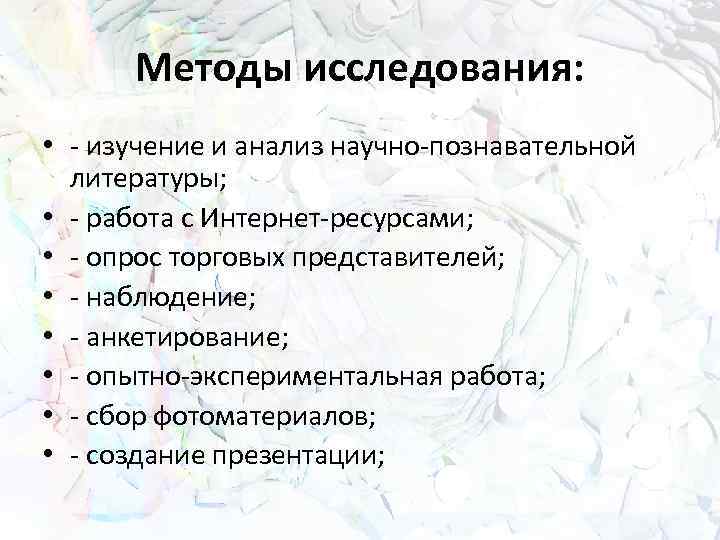 Методы исследования:

• - изучение и анализ научно-познавательной литературы;
• - работа с Интернет-ресурсами;
• - опрос торговых представителей;
• - наблюдение;
• - анкетирование;
• - опытно-экспериментальная работа;
• - сбор фотоматериалов;
• - создание презентации;